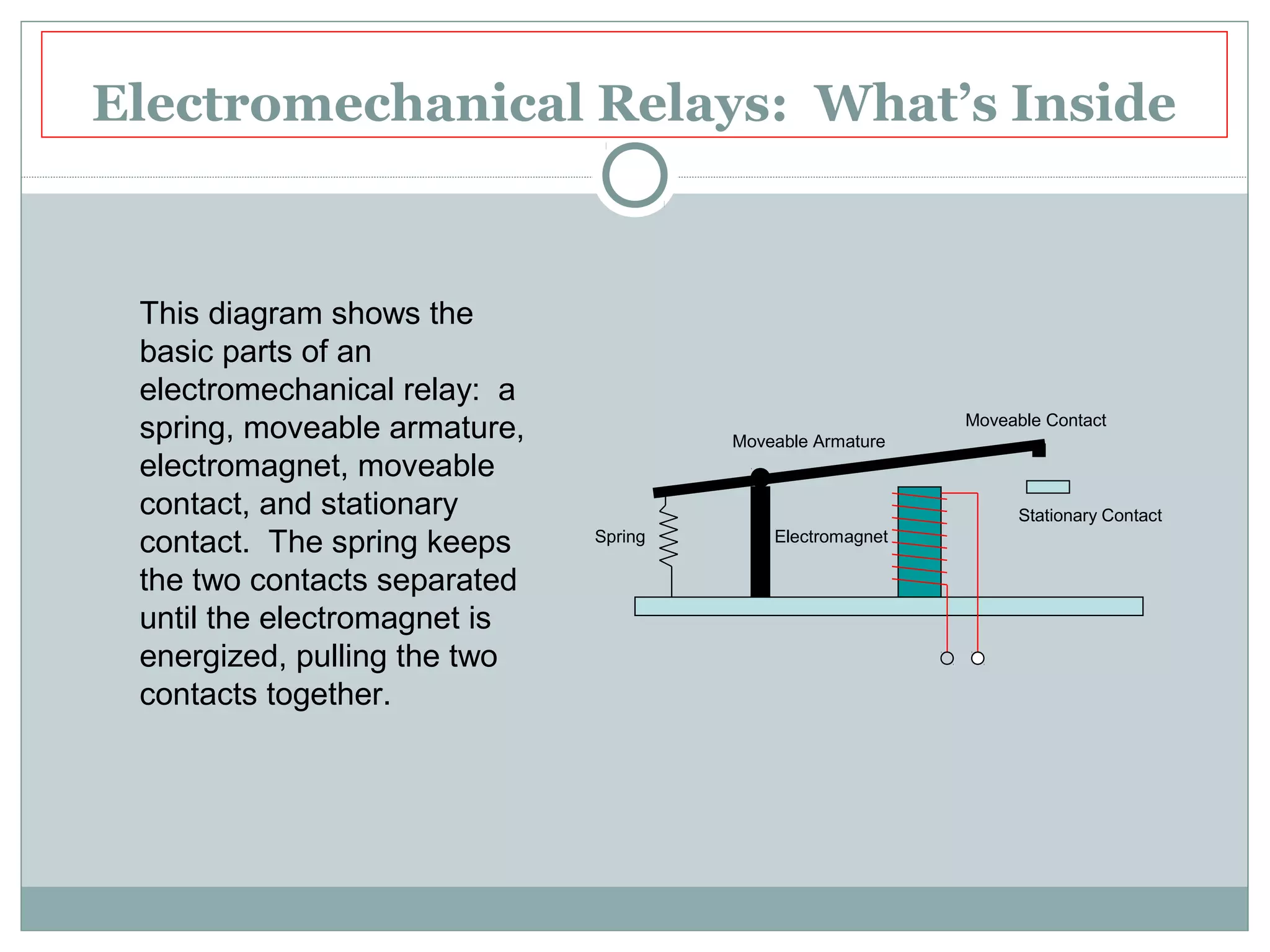 Electromechanical Relays:  What's Inside

This diagram shows the basic parts of an electromechanical relay:  a spring, moveable armature, electromagnet, moveable contact, and stationary contact.  The spring keeps the two contacts separated until the electromagnet is energized, pulling the two contacts together.

Moveable Contact

Moveable Armature

Stationary Contact

Spring

Electromagnet